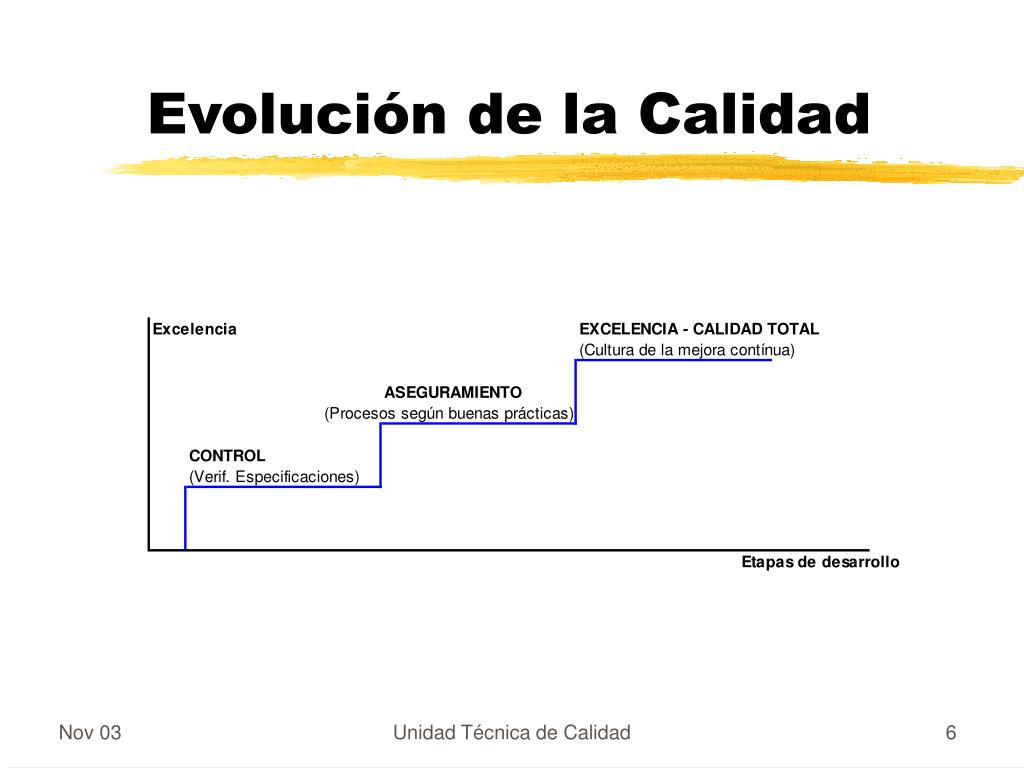 Evolución de la Calidad

Excelencia

EXCELENCIA - CALIDAD TOTAL
(Cultura de la mejora contínua)

ASEGURAMIENTO
(Procesos según buenas prácticas)

CONTROL
(Verif. Especificaciones)

Etapas de desarrollo

Nov 03

Unidad Técnica de Calidad

6